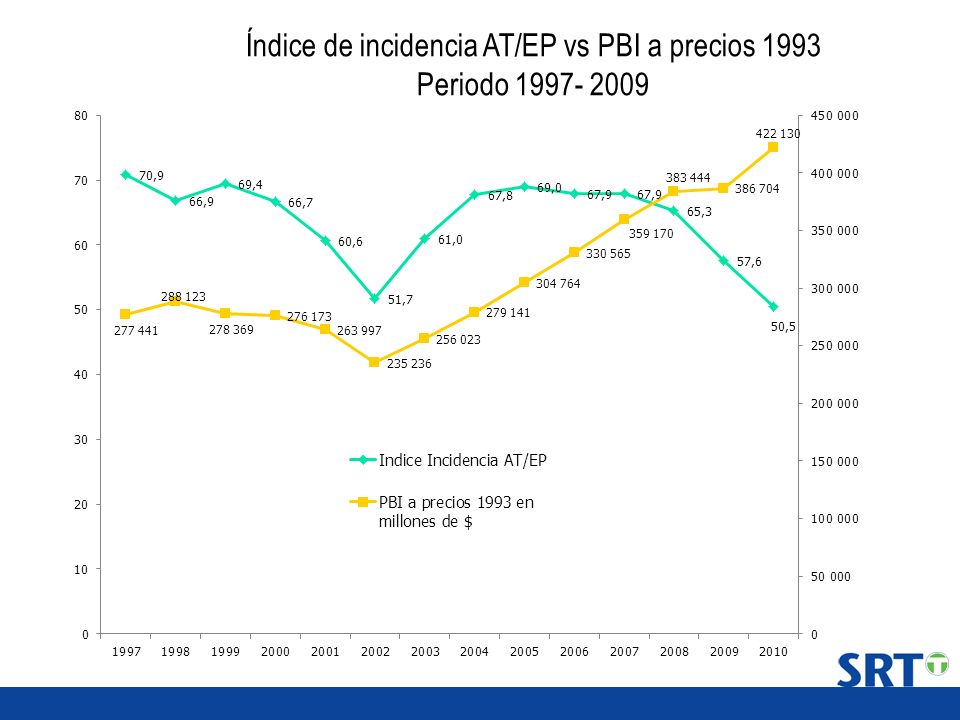 Índice de incidencia AT/EP vs PBI a precios 1993
Periodo 1997- 2009

80
70
60
50
40
30
20
10
0

450 000
400 000
350 000
300 000
250 000
200 000
150 000
100 000
50 000
0

70,9
66,9
69,4
66,7
60,6
51,7
61,0
67,8
69,0
67,9
67,9
65,3
57,6
50,5

277 441
288 123
278 369
276 173
263 997
235 236
256 023
279 141
304 764
330 565
359 170
383 444
386 704
422 130

Indice Incidencia AT/EP
PBI a precios 1993 en millones de $

1997 1998 1999 2000 2001 2002 2003 2004 2005 2006 2007 2008 2009 2010

SRT